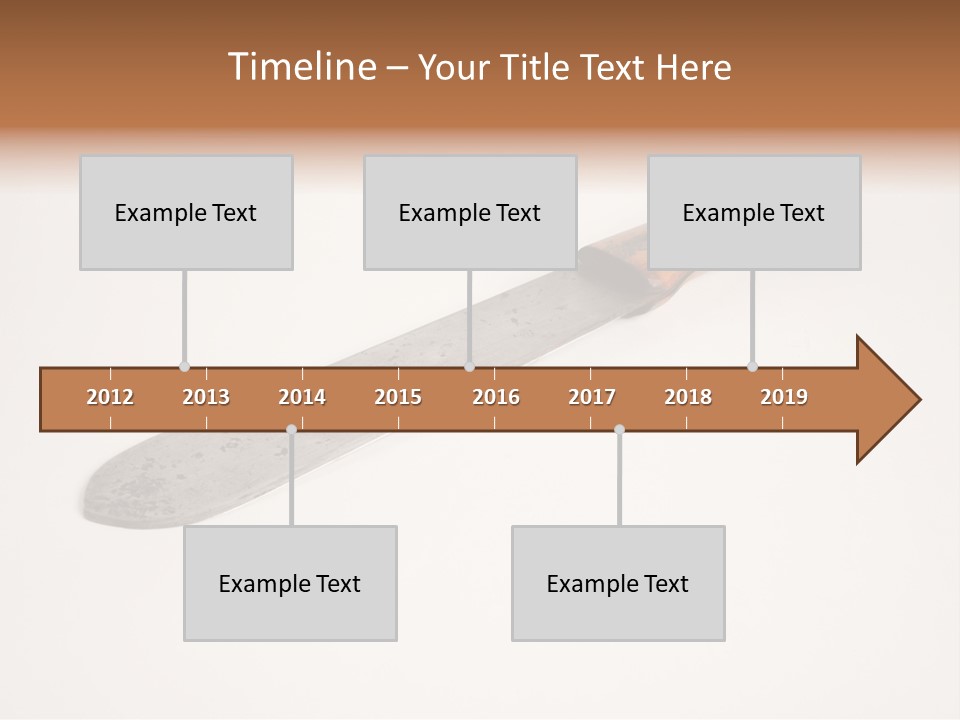 Timeline – Your Title Text Here

Example Text

Example Text

Example Text

2012 2013 2014 2015 2016 2017 2018 2019

Example Text

Example Text